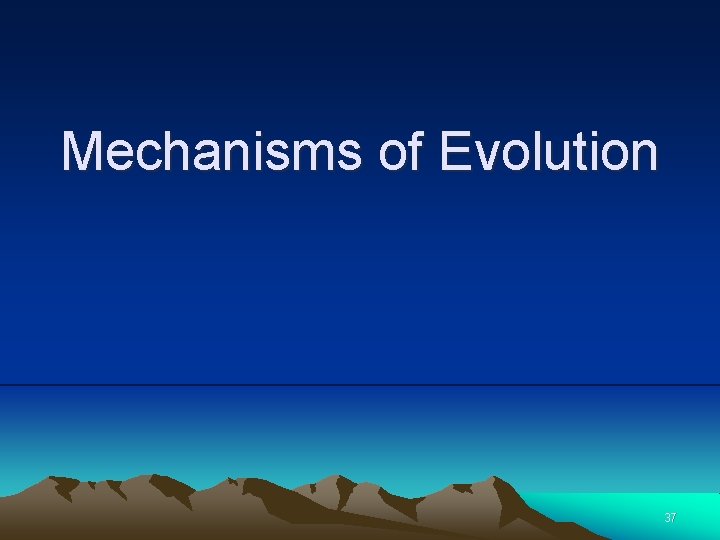 Mechanisms of Evolution

37